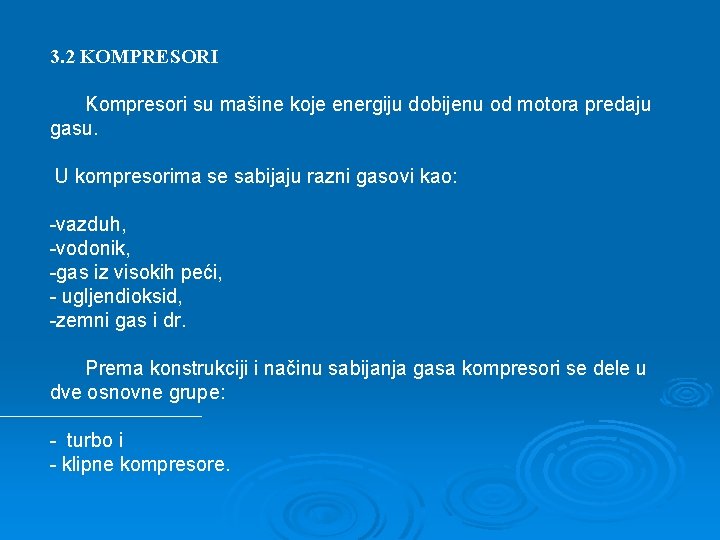 3.2 KOMPRESORI

Kompresori su mašine koje energiju dobijenu od motora predaju gasu.

U kompresorima se sabijaju razni gasovi kao:

-vazduh,
-vodonik,
-gas iz visokih peći,
- ugljendioksid,
-zemni gas i dr.

Prema konstrukciji i načinu sabijanja gasa kompresori se dele u dve osnovne grupe:

- turbo i
- klipne kompresore.